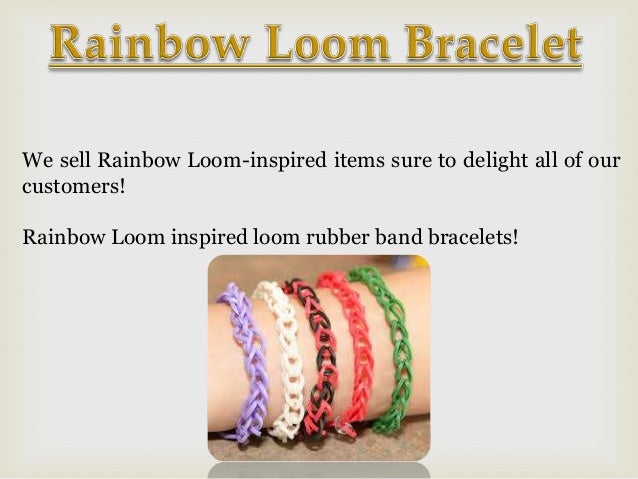 Rainbow Loom Bracelet

We sell Rainbow Loom-inspired items sure to delight all of our customers!

Rainbow Loom inspired loom rubber band bracelets!